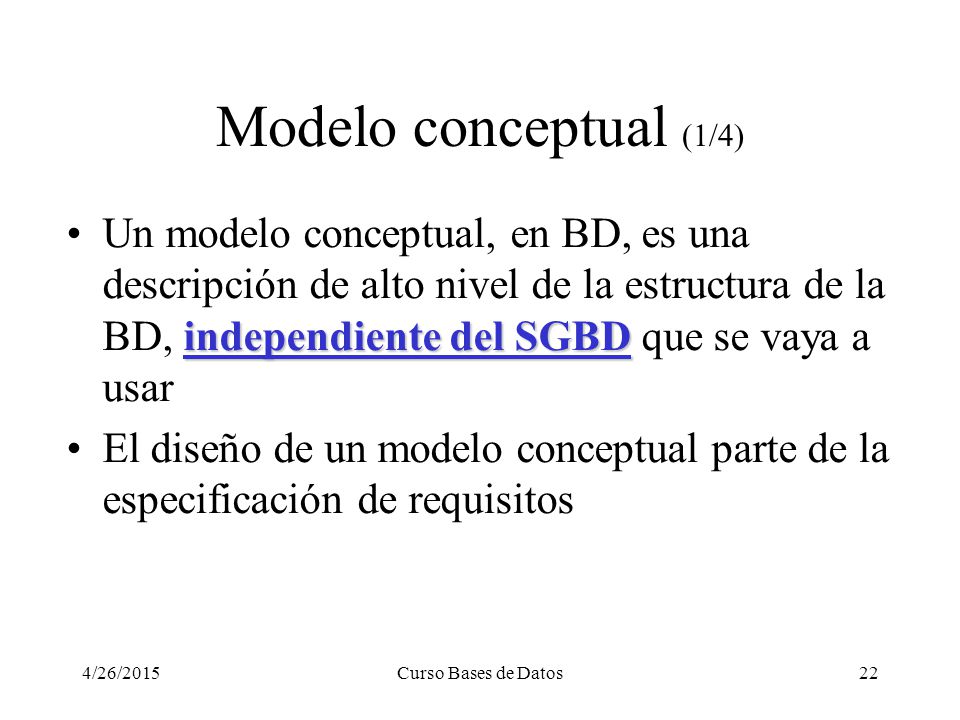 Modelo conceptual (1/4)

• Un modelo conceptual, en BD, es una descripción de alto nivel de la estructura de la BD, independiente del SGBD que se vaya a usar

• El diseño de un modelo conceptual parte de la especificación de requisitos

4/26/2015 Curso Bases de Datos 22